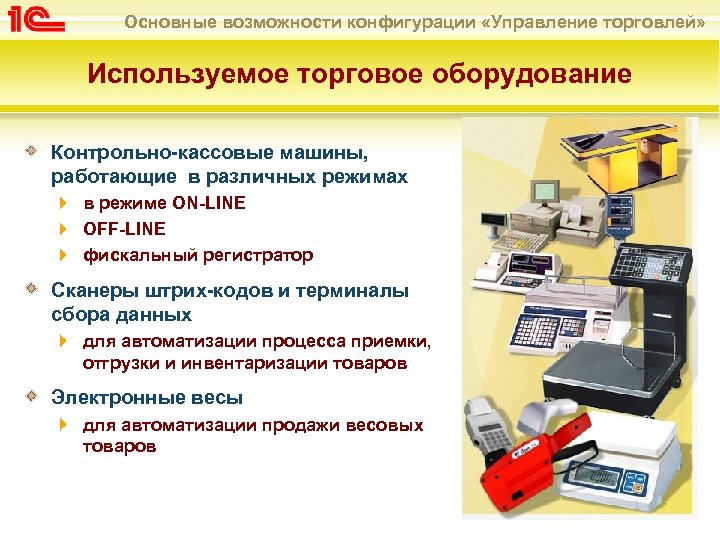 1С

Основные возможности конфигурации «Управление торговлей»

Используемое торговое оборудование

Контрольно-кассовые машины, работающие в различных режимах

в режиме ON-LINE

OFF-LINE

фискальный регистратор

Сканеры штрих-кодов и терминалы сбора данных

для автоматизации процесса приемки, отгрузки и инвентаризации товаров

Электронные весы

для автоматизации продажи весовых товаров